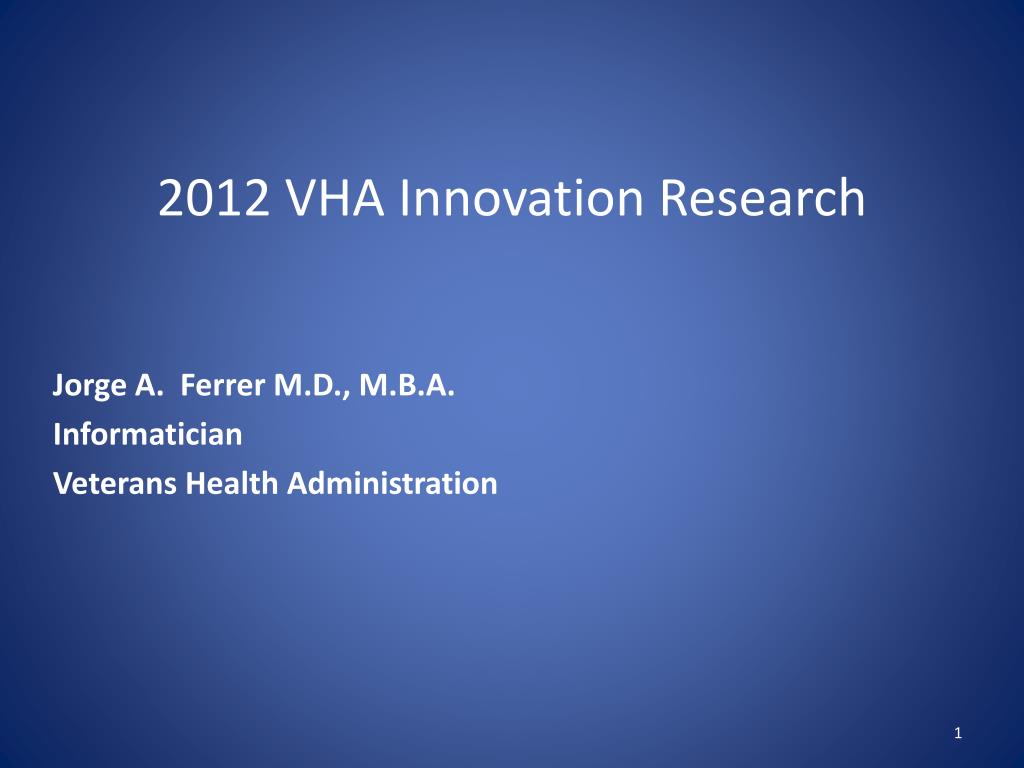 2012 VHA Innovation Research

Jorge A.  Ferrer M.D., M.B.A.
Informatician
Veterans Health Administration

1